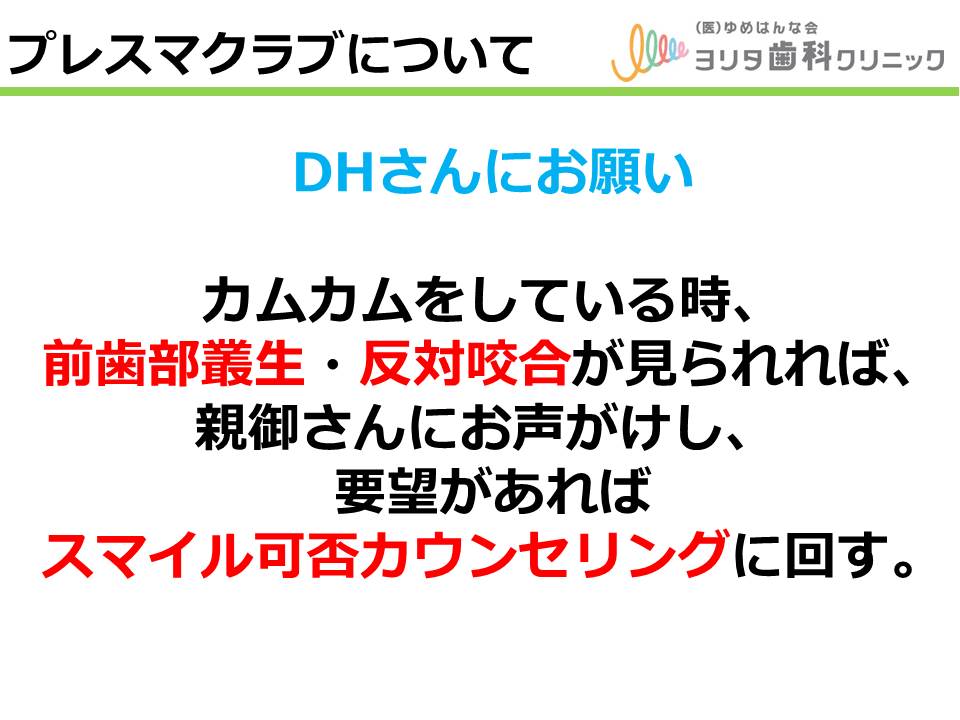 プレスマクラブについて

(医)ゆめはんな会
ヨリタ歯科クリニック

DHさんにお願い

カムカムをしている時、
前歯部叢生・反対咬合が見られれば、
親御さんにお声がけし、
要望があれば
スマイル可否カウンセリングに回す。